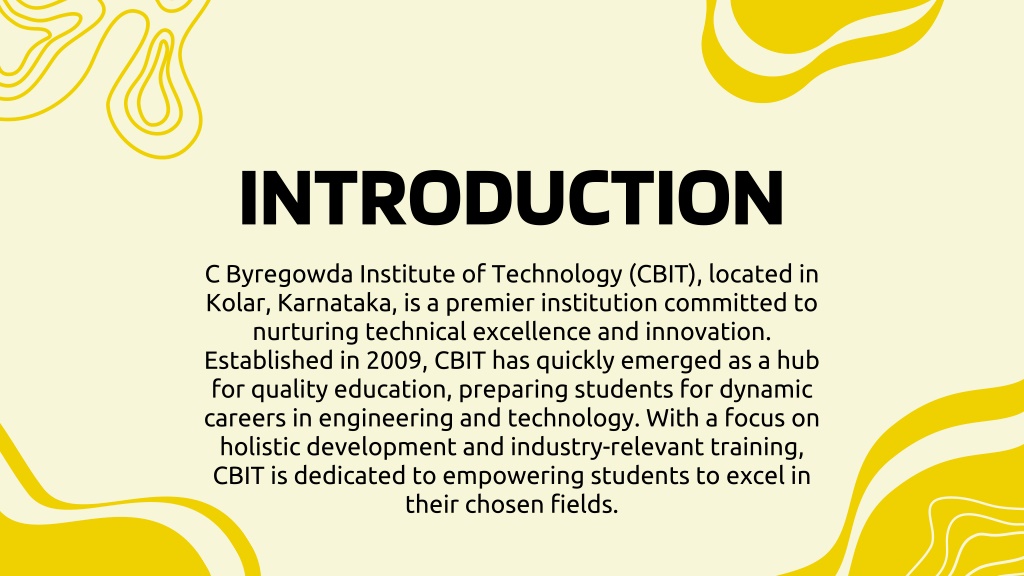 INTRODUCTION

C Byregowda Institute of Technology (CBIT), located in Kolar, Karnataka, is a premier institution committed to nurturing technical excellence and innovation. Established in 2009, CBIT has quickly emerged as a hub for quality education, preparing students for dynamic careers in engineering and technology. With a focus on holistic development and industry-relevant training, CBIT is dedicated to empowering students to excel in their chosen fields.